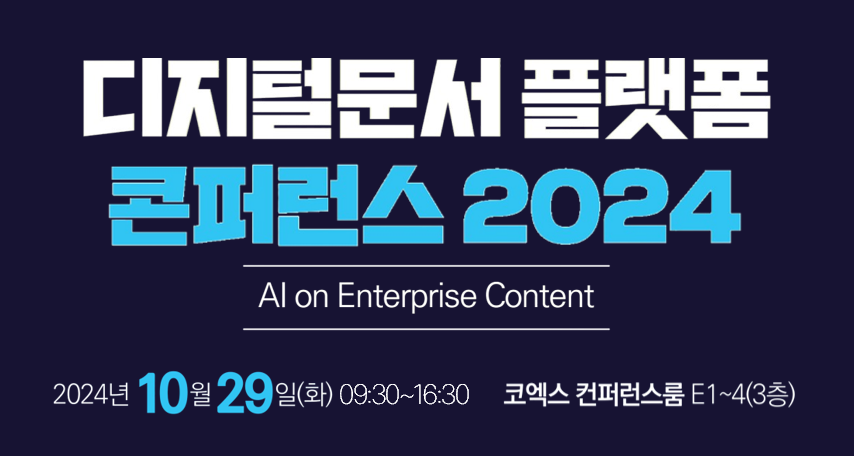 디지털문서 플랫폼
콘퍼런스 2024

AI on Enterprise Content

2024년 10월 29일(화) 09:30~16:30 코엑스 컨퍼런스룸 E1~4(3층)